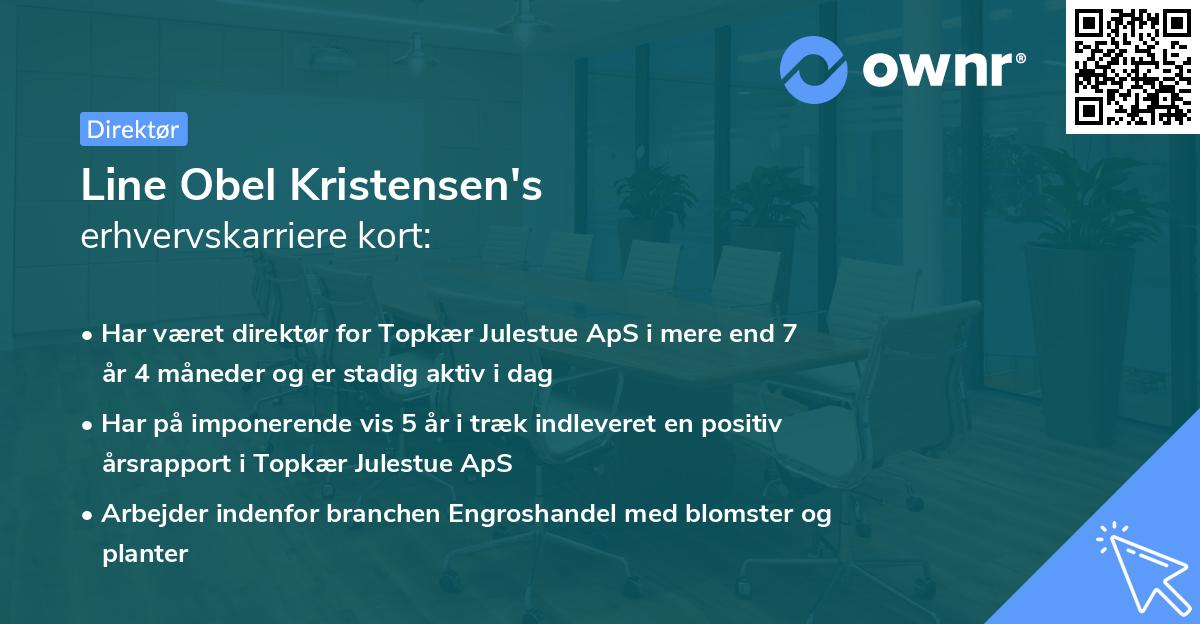 ownr®

Direktør

Line Obel Kristensen's
erhvervskarriere kort:

• Har været direktør for Topkær Julestue ApS i mere end 7 år 4 måneder og er stadig aktiv i dag
• Har på imponerende vis 5 år i træk indleveret en positiv årsrapport i Topkær Julestue ApS
• Arbejder indenfor branchen Engroshandel med blomster og planter